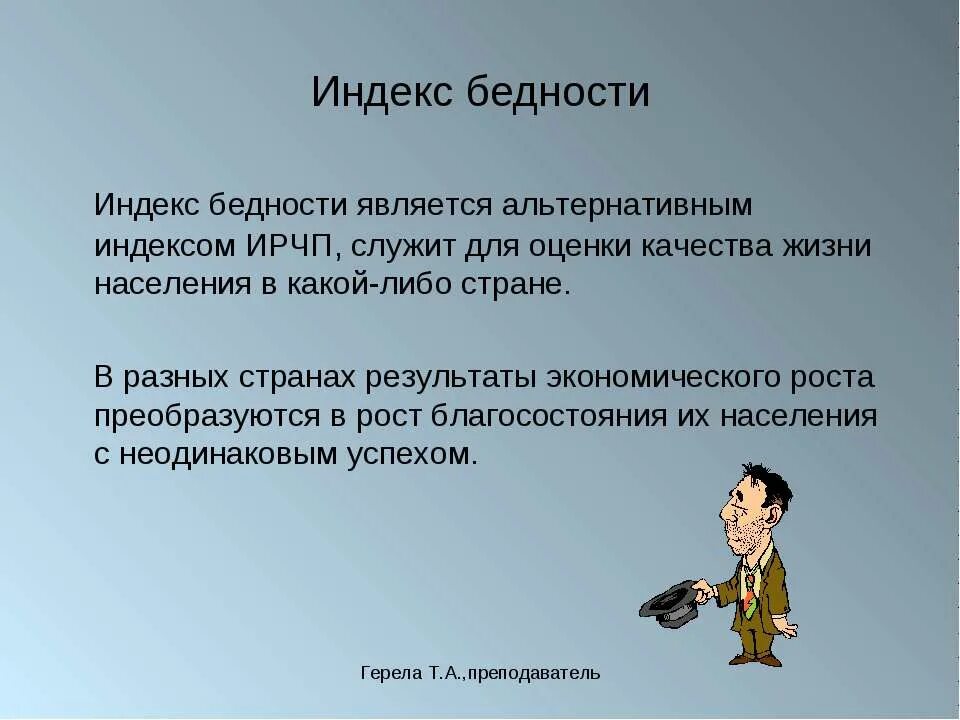 Индекс бедности

Индекс бедности является альтернативным индексом ИРЧП, служит для оценки качества жизни населения в какой-либо стране.

В разных странах результаты экономического роста преобразуются в рост благосостояния их населения с неодинаковым успехом.

Герела Т.А.,преподаватель